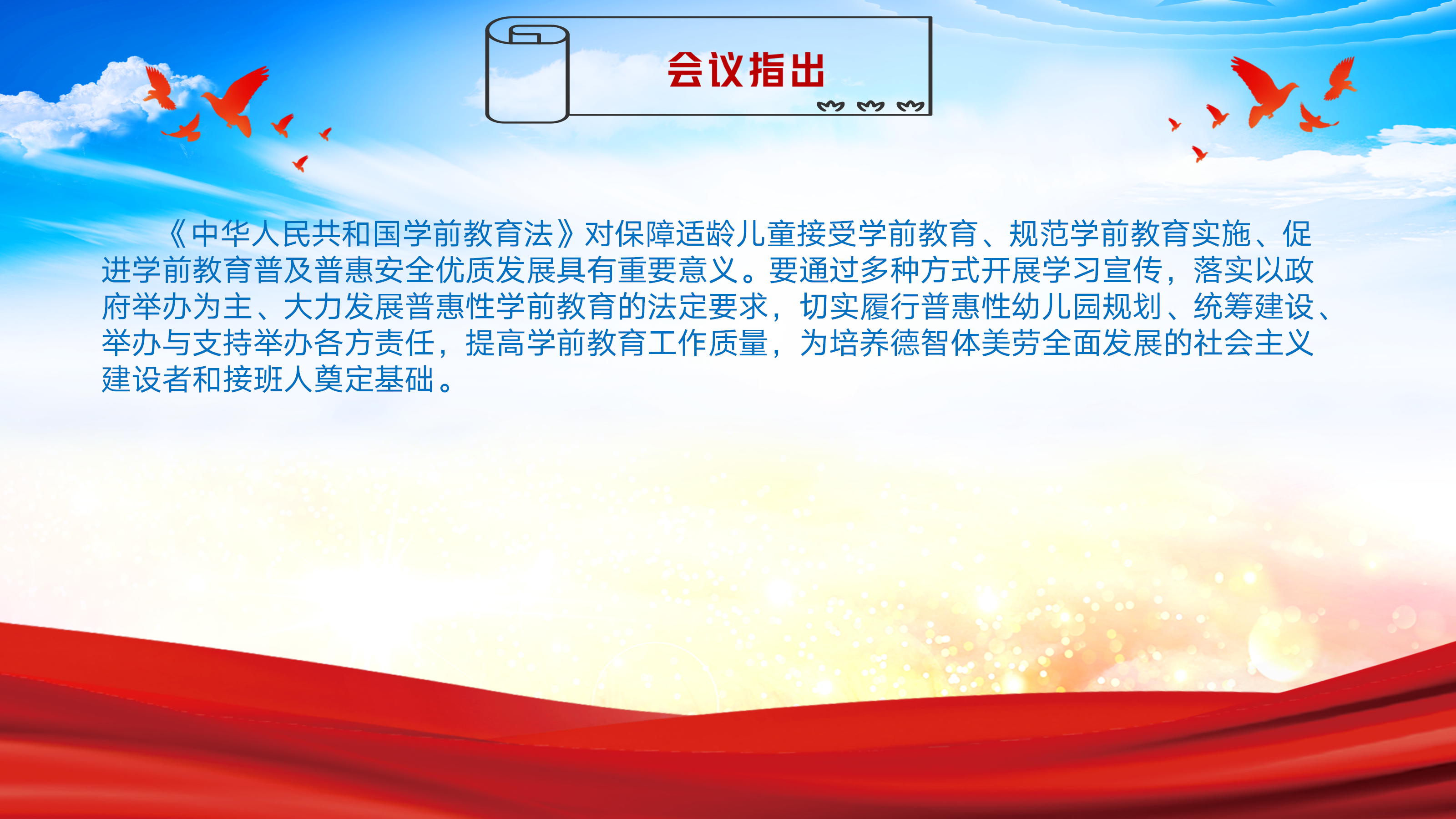 会议指出

《中华人民共和国学前教育法》对保障适龄儿童接受学前教育、规范学前教育实施、促进学前教育普及普惠安全优质发展具有重要意义。要通过多种方式开展学习宣传，落实以政府举办为主、大力发展普惠性学前教育的法定要求，切实履行普惠性幼儿园规划、统筹建设、举办与支持举办各方责任，提高学前教育工作质量，为培养德智体美劳全面发展的社会主义建设者和接班人奠定基础。